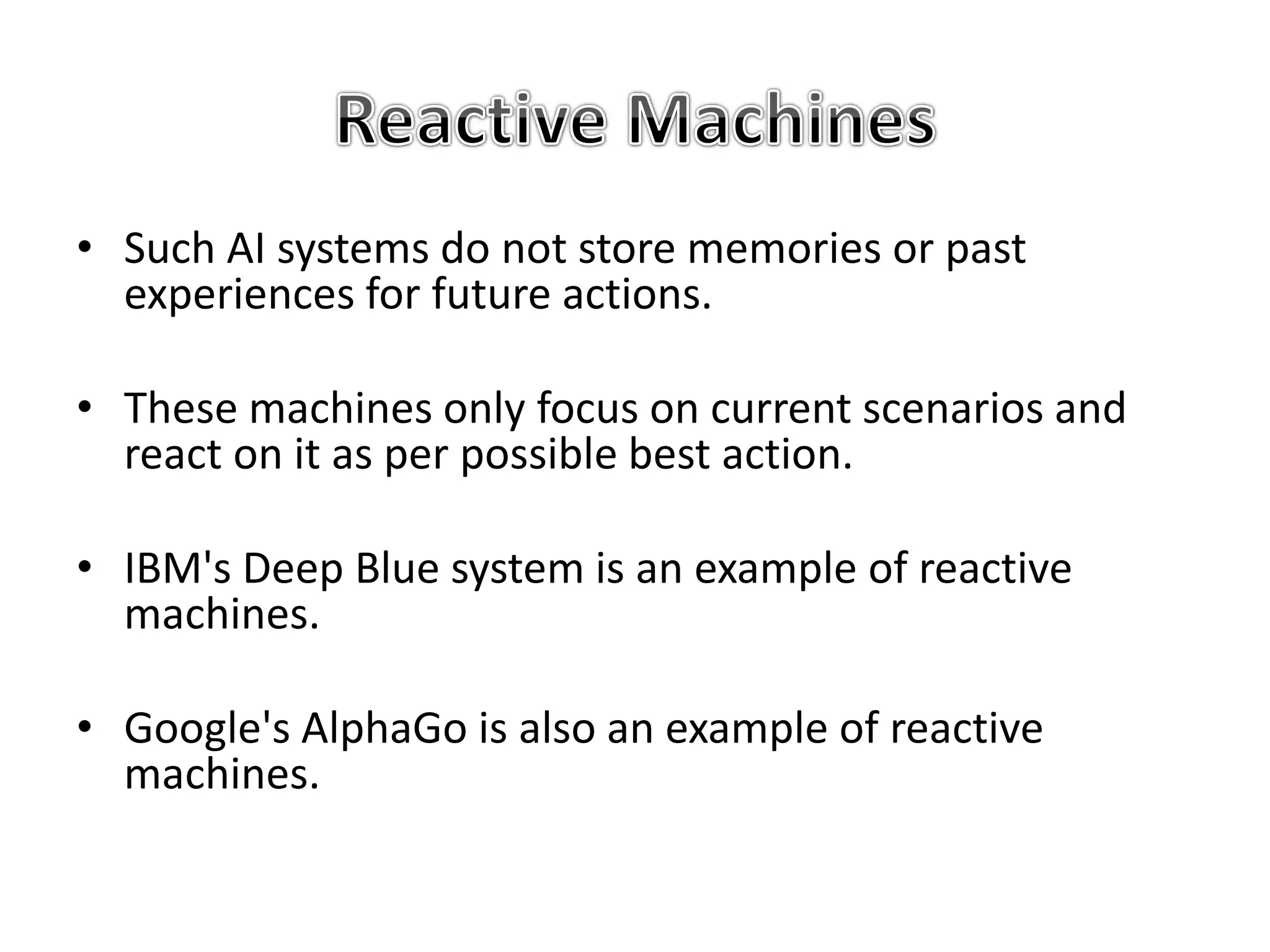 Reactive Machines

• Such AI systems do not store memories or past experiences for future actions.

• These machines only focus on current scenarios and react on it as per possible best action.

• IBM's Deep Blue system is an example of reactive machines.

• Google's AlphaGo is also an example of reactive machines.